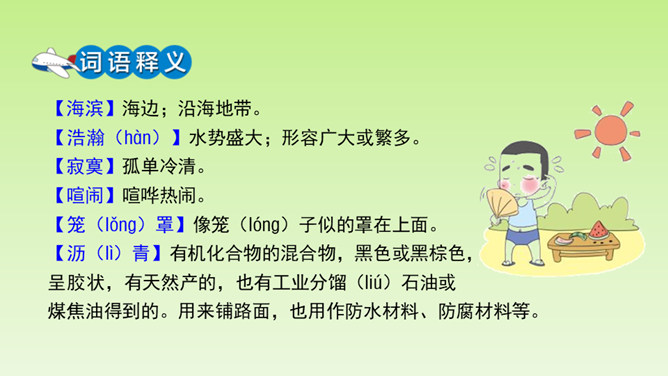 词语释义

【海滨】海边；沿海地带。

【浩瀚（hàn）】水势盛大；形容广大或繁多。

【寂寞】孤单冷清。

【喧闹】喧哗热闹。

【笼（lǒng）罩】像笼（lóng）子似的罩在上面。

【沥（lì）青】有机化合物的混合物，黑色或黑棕色，呈胶状，有天然产的，也有工业分馏（liú）石油或煤焦油得到的。用来铺路面，也用作防水材料、防腐材料等。